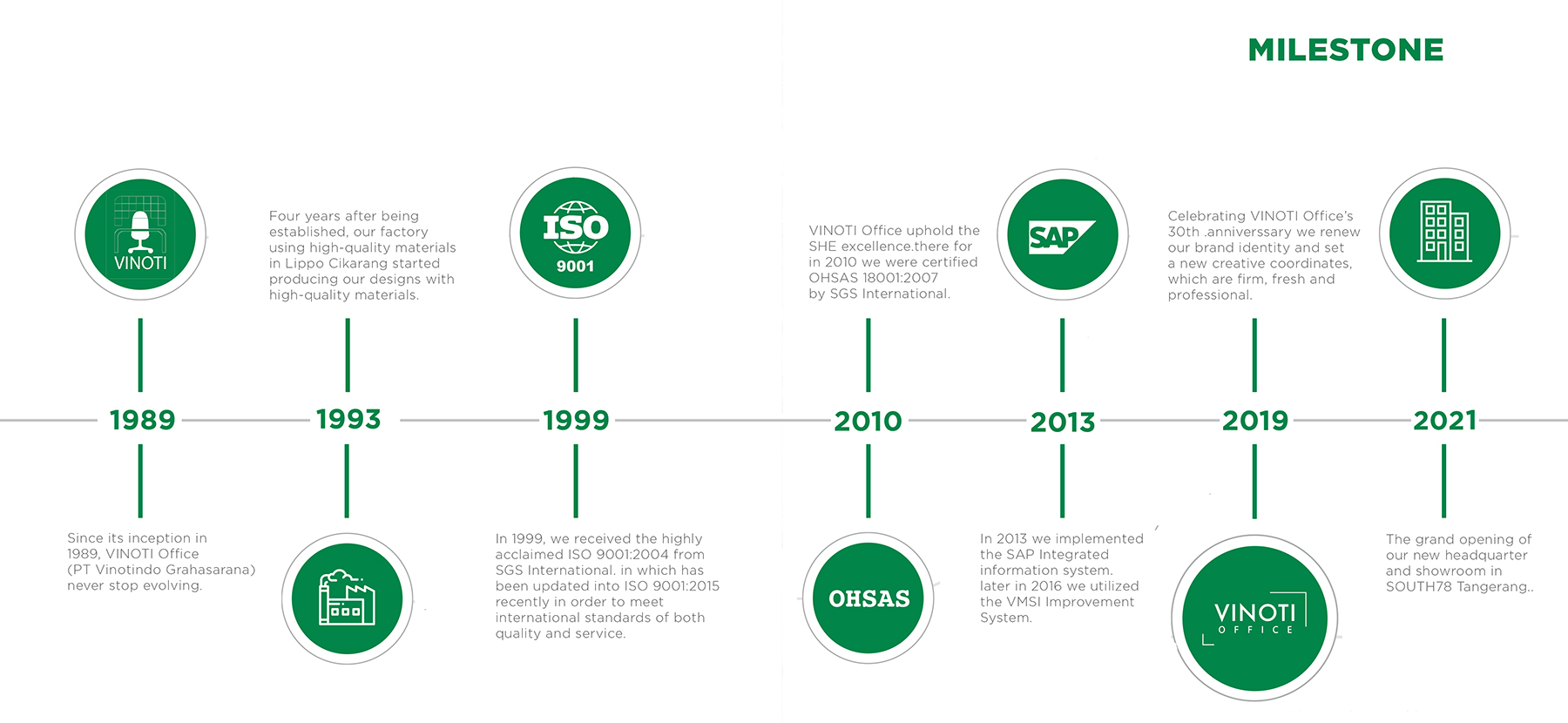 MILESTONE

VINOTI

1989

Since its inception in 1989, VINOTI Office (PT Vinotindo Grahasarana) never stop evolving.

Four years after being established, our factory using high-quality materials in Lippo Cikarang started producing our designs with high-quality materials.

1993

ISO 9001

1999

In 1999, we received the highly acclaimed ISO 9001:2004 from SGS International. in which has been updated into ISO 9001:2015 recently in order to meet international standards of both quality and service.

VINOTI Office uphold the SHE excellence.there for in 2010 we were certified OHSAS 18001:2007 by SGS International.

2010

OHSAS

SAP

2013

In 2013 we implemented the SAP Integrated information system. later in 2016 we utilized the VMSI Improvement System.

Celebrating VINOTI Office's 30th .anniverssary we renew our brand identity and set a new creative coordinates, which are firm, fresh and professional.

2019

VINOTI OFFICE

2021

The grand opening of our new headquarter and showroom in SOUTH78 Tangerang..